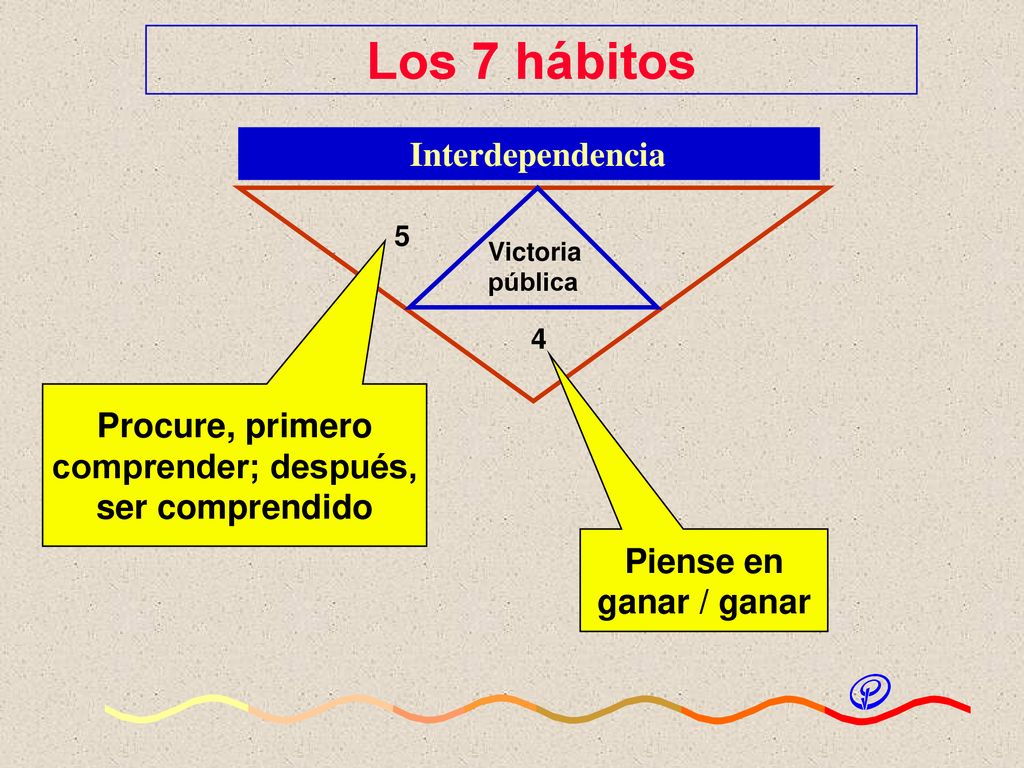 Los 7 hábitos

Interdependencia

5

Victoria pública

4

Procure, primero comprender; después, ser comprendido

Piense en ganar / ganar